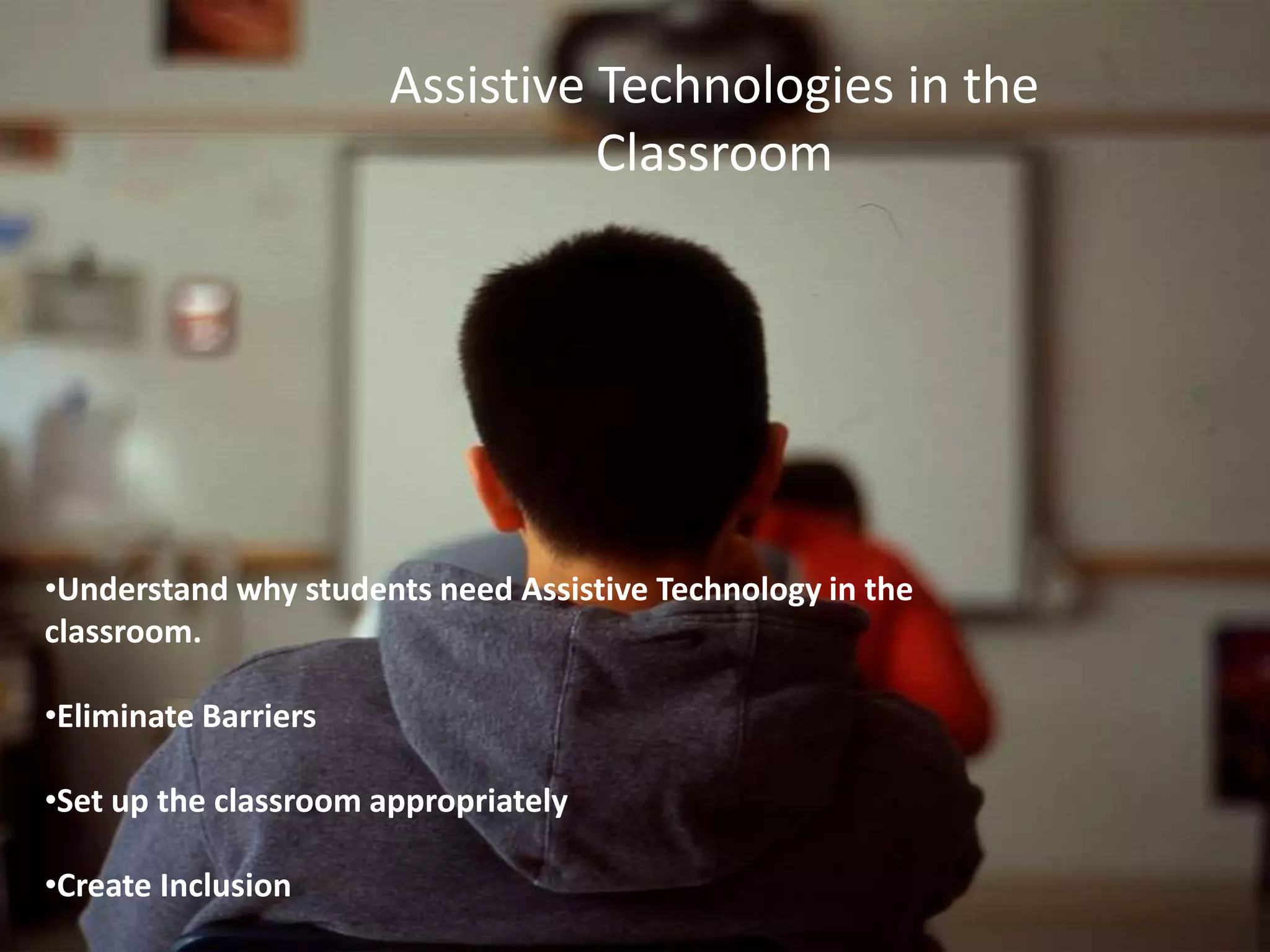 Assistive Technologies in the Classroom

•Understand why students need Assistive Technology in the classroom.

•Eliminate Barriers

•Set up the classroom appropriately

•Create Inclusion